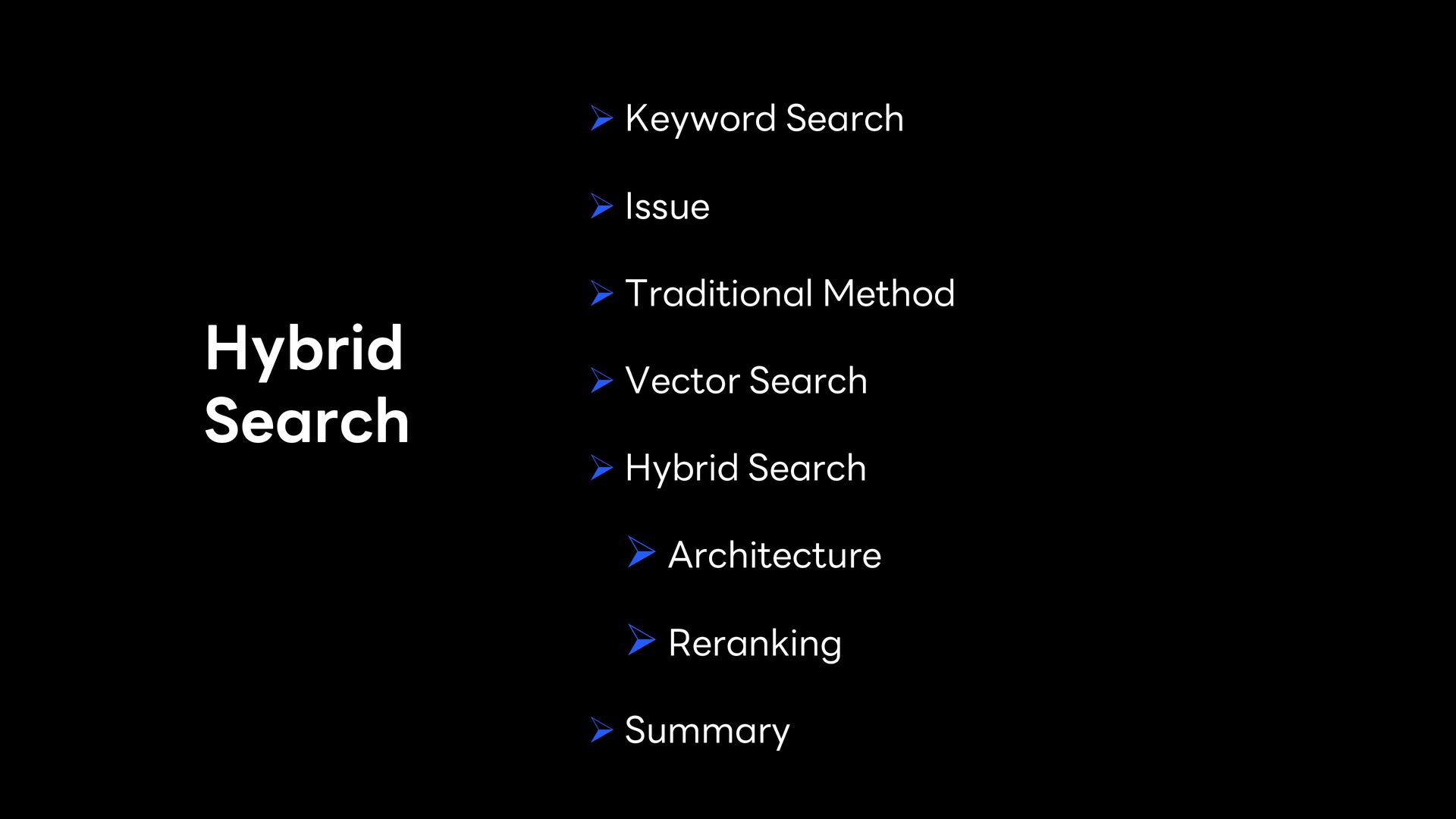 Hybrid Search

➢ Keyword Search

➢ Issue

➢ Traditional Method

➢ Vector Search

➢ Hybrid Search

➢ Architecture

➢ Reranking

➢ Summary